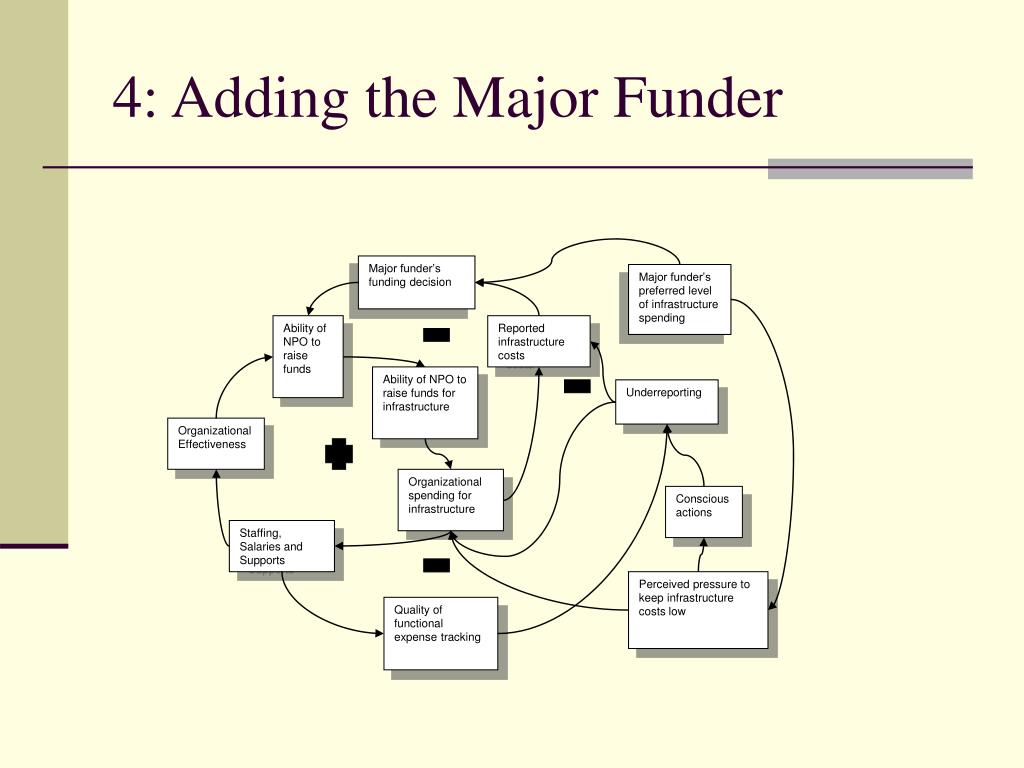 4: Adding the Major Funder

Major funder's funding decision

Major funder's preferred level of infrastructure spending

Ability of NPO to raise funds

Reported infrastructure costs

Ability of NPO to raise funds for infrastructure

Underreporting

Organizational Effectiveness

Organizational spending for infrastructure

Conscious actions

Staffing, Salaries and Supports

Perceived pressure to keep infrastructure costs low

Quality of functional expense tracking